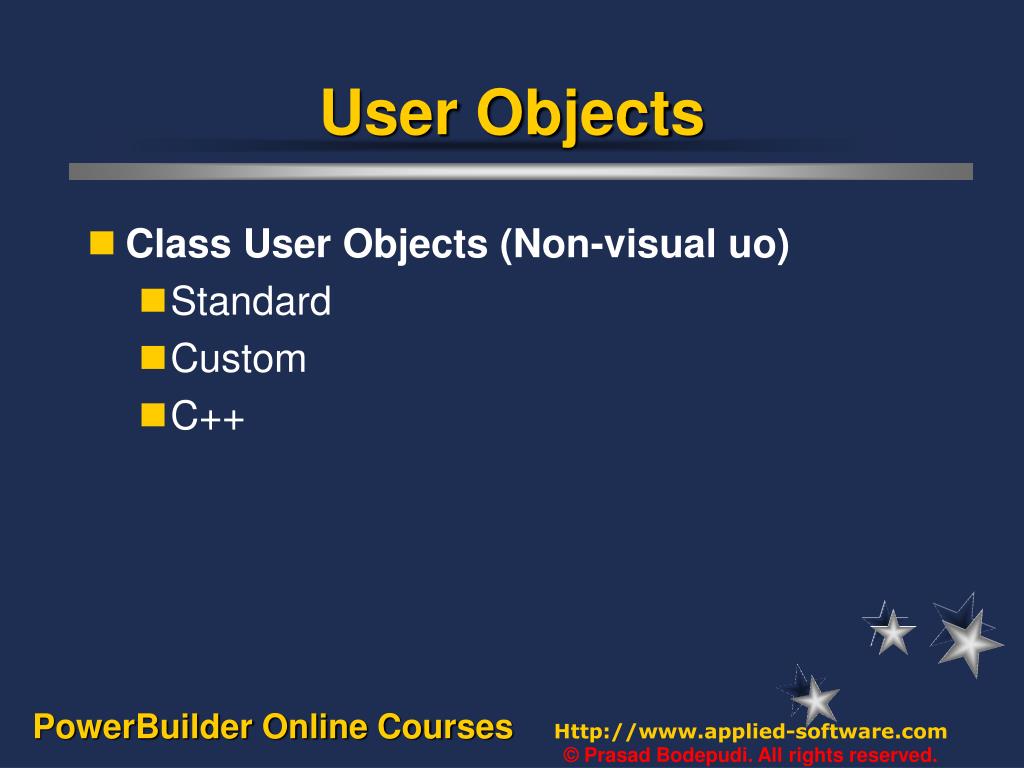 User Objects

Class User Objects (Non-visual uo)
Standard
Custom
C++

PowerBuilder Online Courses
Http://www.applied-software.com
© Prasad Bodepudi. All rights reserved.